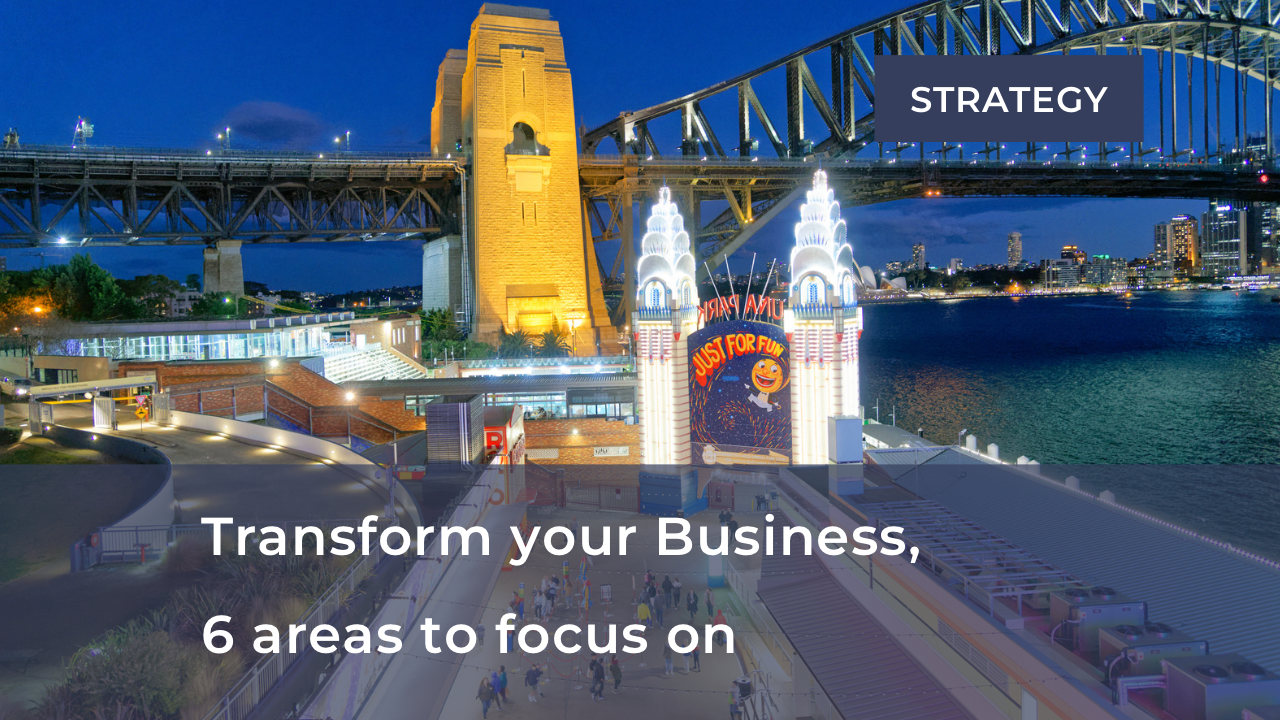 STRATEGY

LUNA PARK

JUST FOR FUN

Transform your Business,

6 areas to focus on